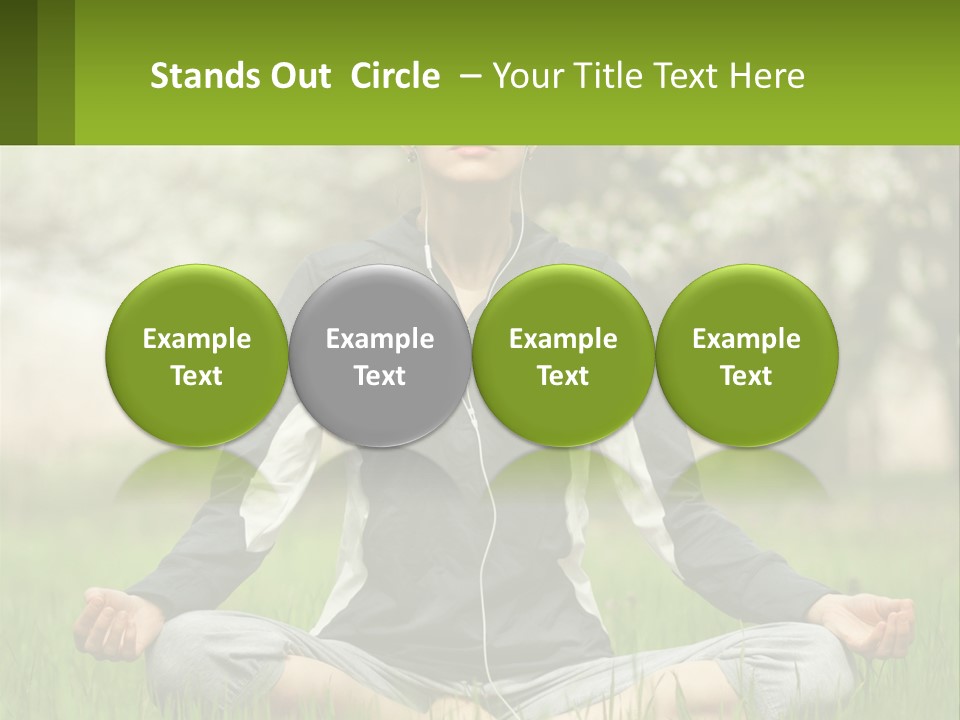 Stands Out Circle – Your Title Text Here

Example Text

Example Text

Example Text

Example Text